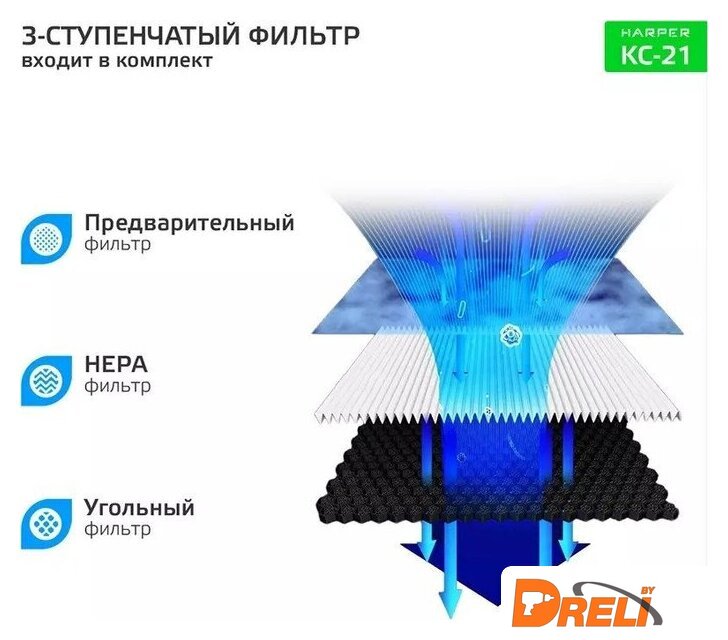 3-СТУПЕНЧАТЫЙ ФИЛЬТР
входит в комплект

HARPER
KC-21

Предварительный
фильтр

HEPA
фильтр

Угольный
фильтр

DRELI BY